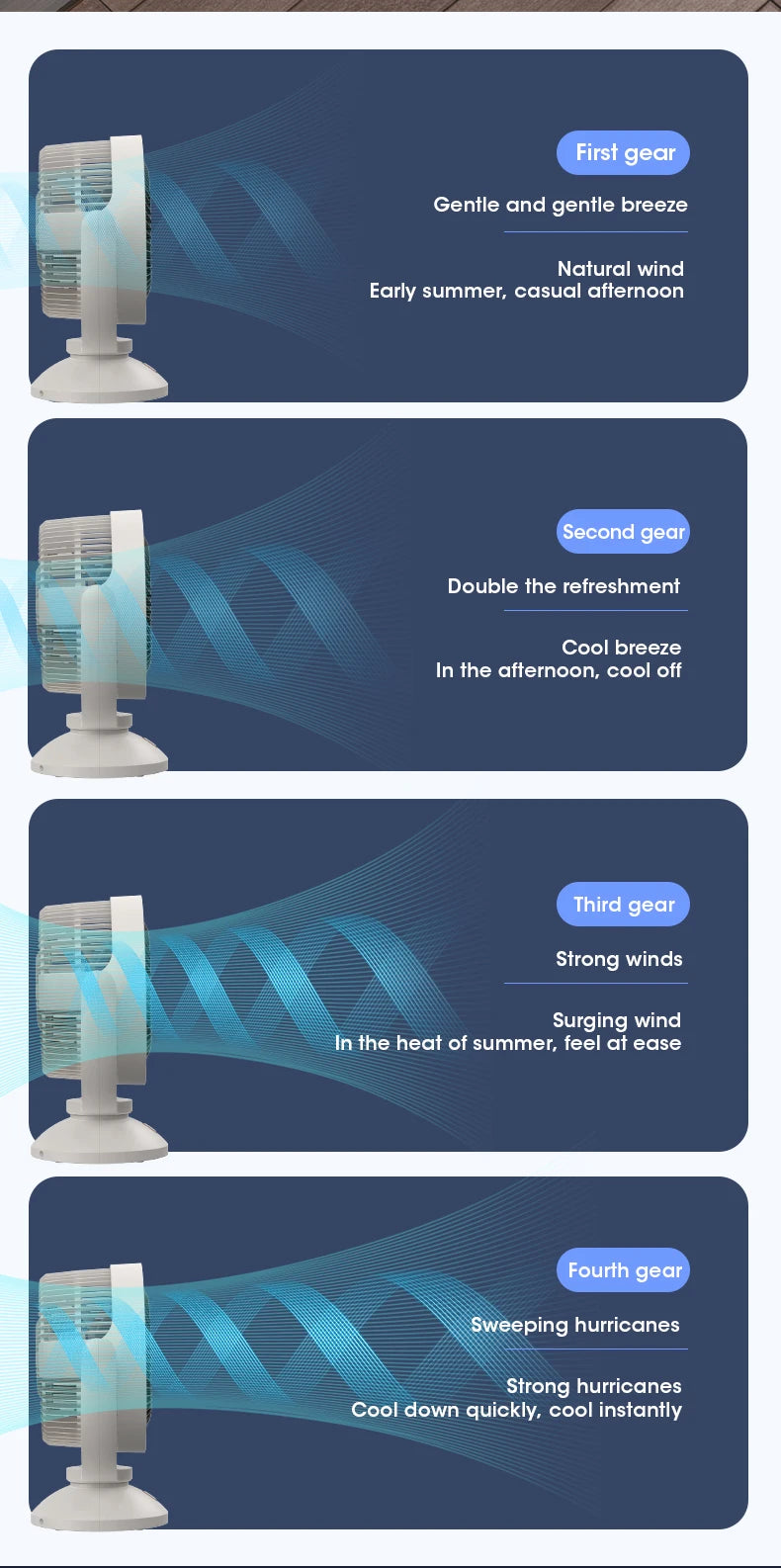 First gear

Gentle and gentle breeze

Natural wind
Early summer, casual afternoon

Second gear

Double the refreshment

Cool breeze
In the afternoon, cool off

Third gear

Strong winds

Surging wind
In the heat of summer, feel at ease

Fourth gear

Sweeping hurricanes

Strong hurricanes
Cool down quickly, cool instantly